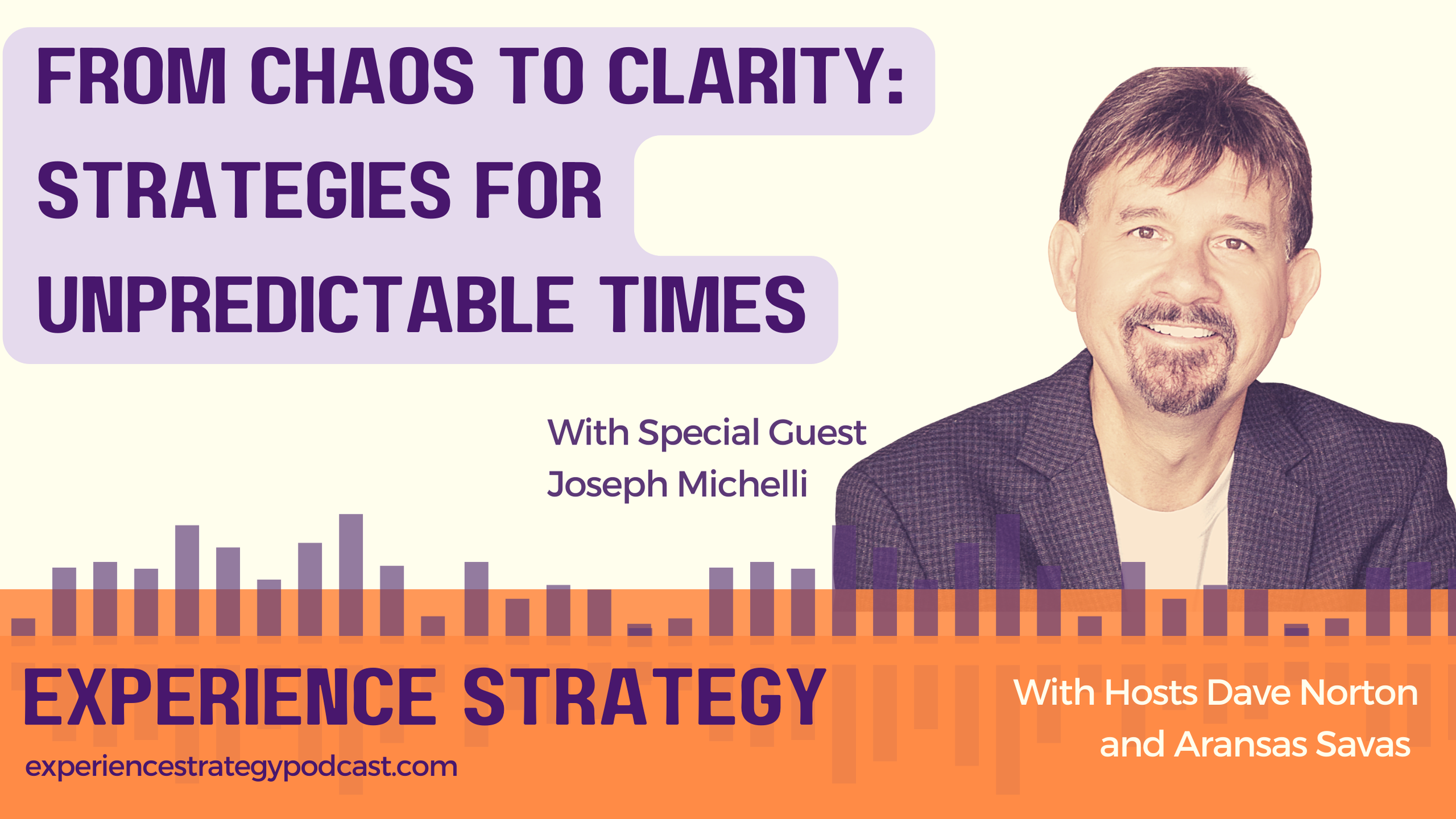 FROM CHAOS TO CLARITY: STRATEGIES FOR UNPREDICTABLE TIMES

With Special Guest Joseph Michelli

EXPERIENCE STRATEGY

experiencestrategypodcast.com

With Hosts Dave Norton and Aransas Savas